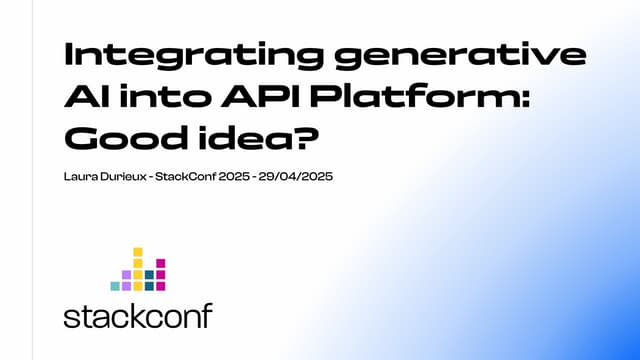 Integrating generative AI into API Platform: Good idea?

Laura Durieux - StackConf 2025 - 29/04/2025

stackconf